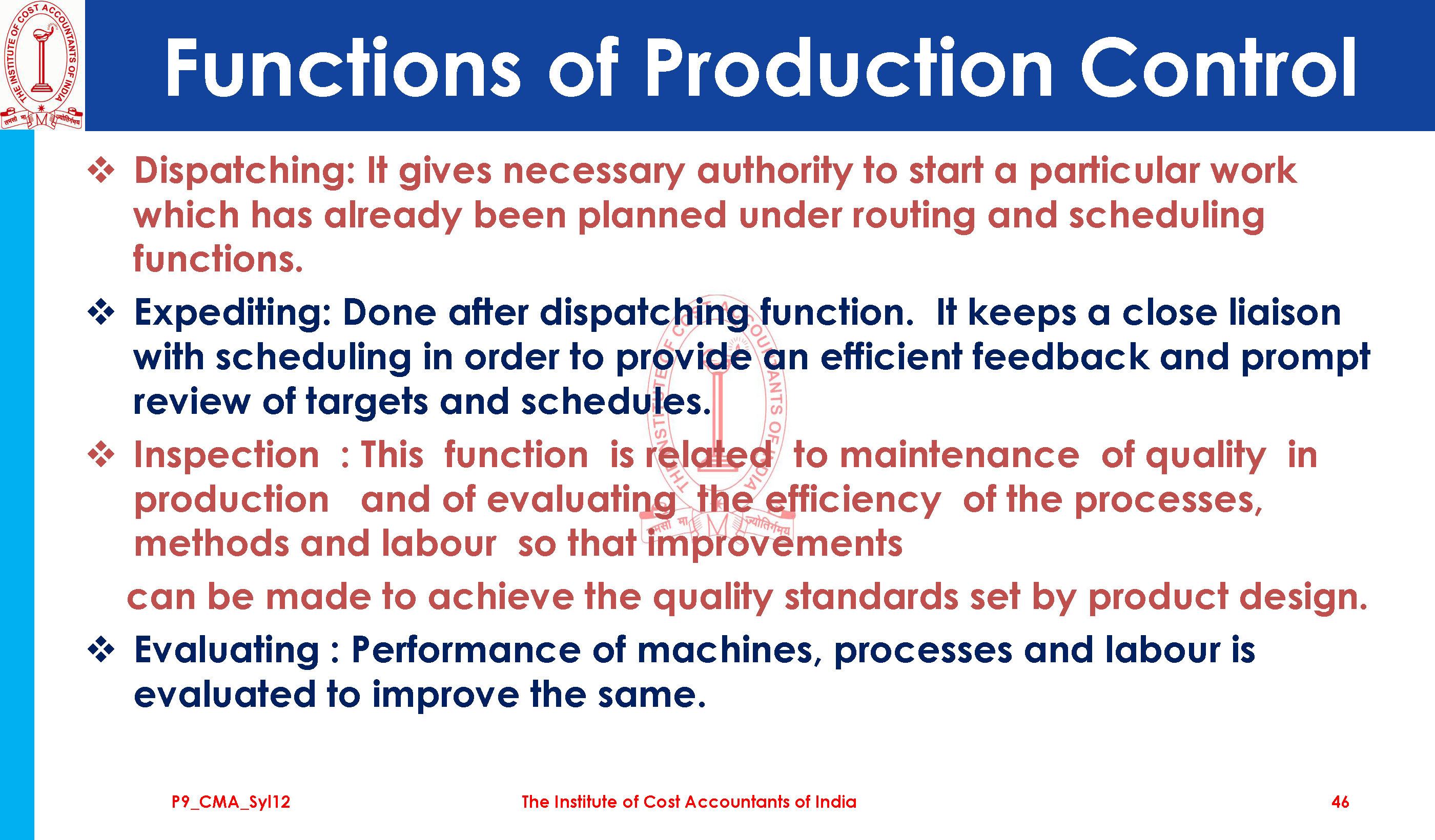 THE INSTITUTE OF COST ACCOUNTANTS OF INDIA

तमसो मा ज्योतिर्गमय

Functions of Production Control

❖ Dispatching: It gives necessary authority to start a particular work which has already been planned under routing and scheduling functions.

❖ Expediting: Done after dispatching function. It keeps a close liaison with scheduling in order to provide an efficient feedback and prompt review of targets and schedules.

❖ Inspection : This function is related to maintenance of quality in production and of evaluating the efficiency of the processes, methods and labour so that improvements can be made to achieve the quality standards set by product design.

❖ Evaluating : Performance of machines, processes and labour is evaluated to improve the same.

P9_CMA_Syl12

The Institute of Cost Accountants of India

46